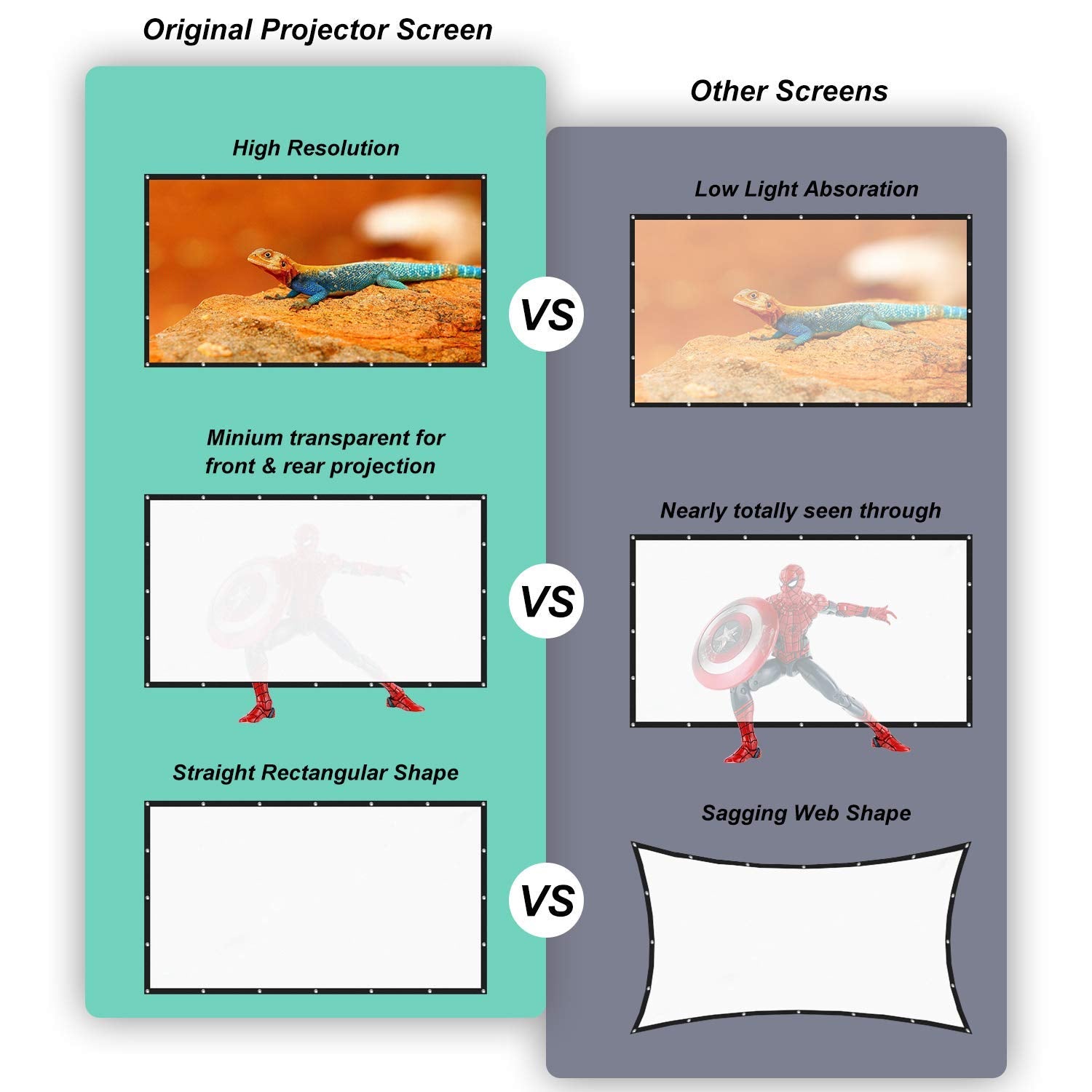 Original Projector Screen

High Resolution

Minium transparent for front & rear projection

Straight Rectangular Shape

VS

VS

VS

Other Screens

Low Light Absoration

Nearly totally seen through

Sagging Web Shape